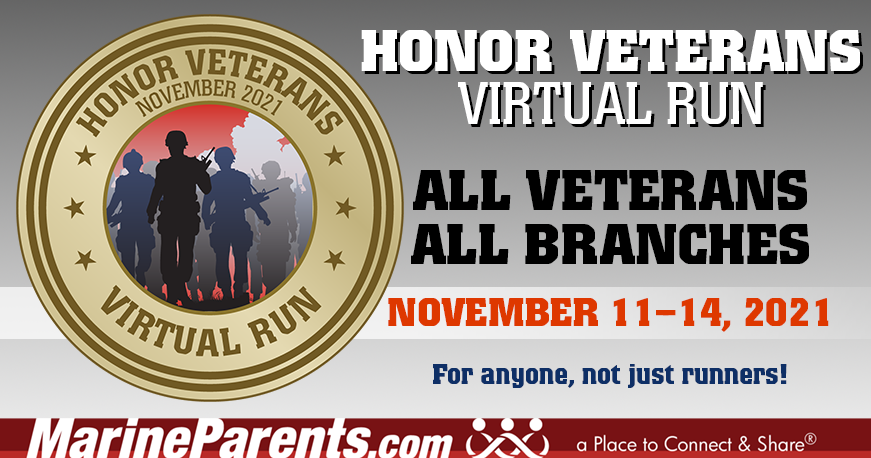 HONOR VETERANS
NOVEMBER 2021
VIRTUAL RUN

HONOR VETERANS
VIRTUAL RUN

ALL VETERANS
ALL BRANCHES

NOVEMBER 11–14, 2021

For anyone, not just runners!

MarineParents.com a Place to Connect & Share®